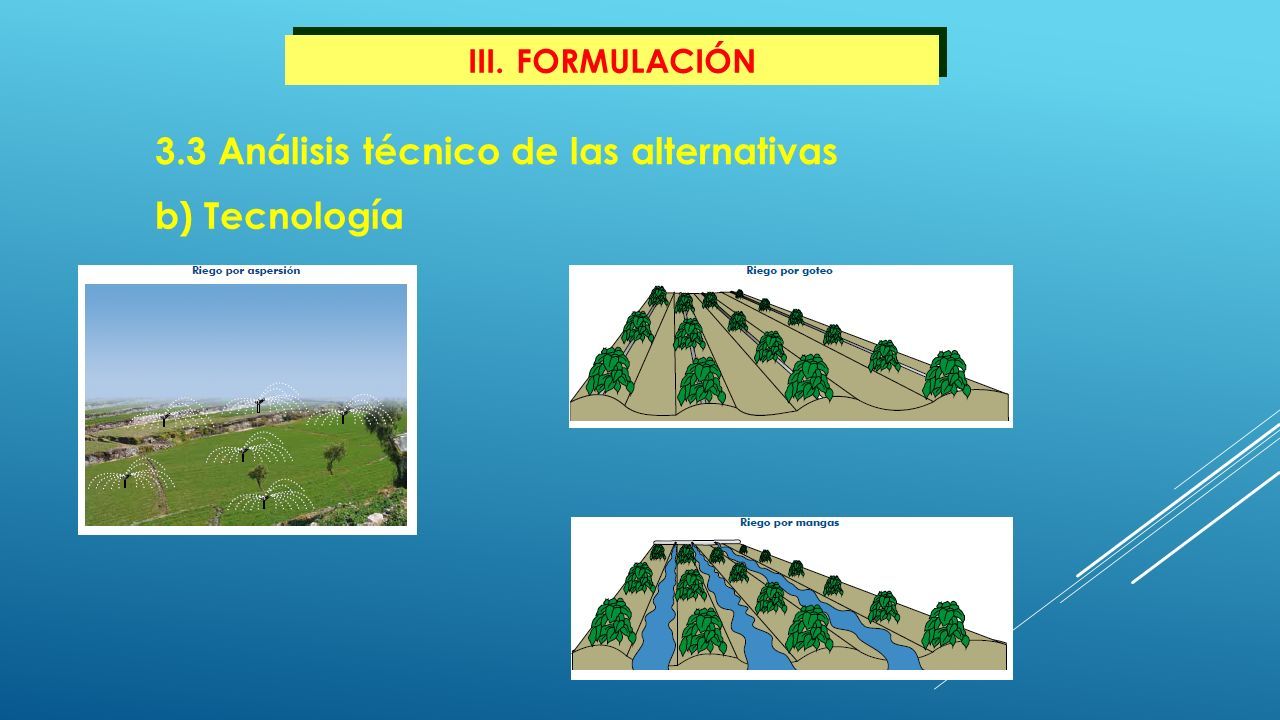 III. FORMULACIÓN

3.3 Análisis técnico de las alternativas

b) Tecnología

Riego por aspersión

Riego por goteo

Riego por mangas